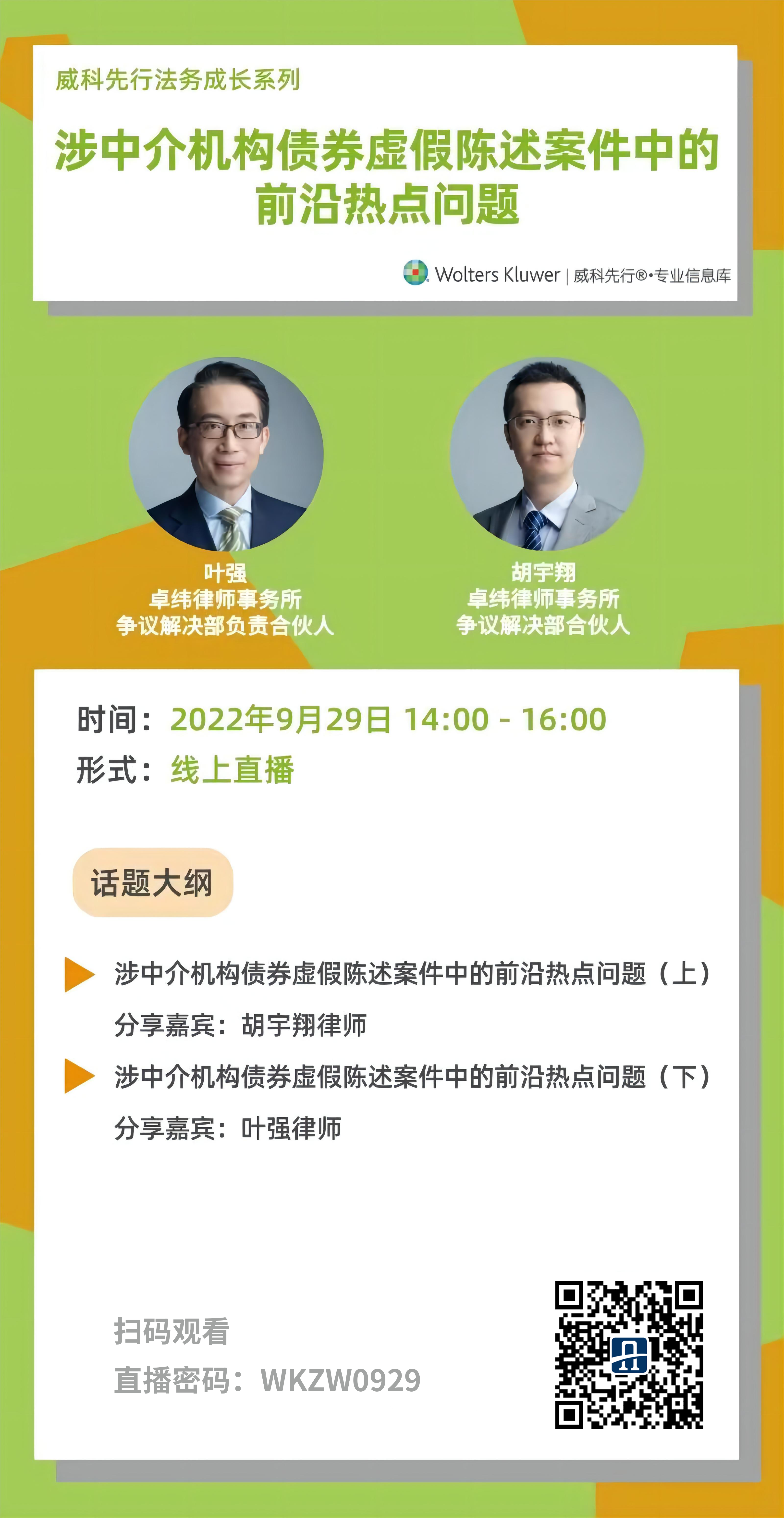 威科先行法务成长系列

涉中介机构债券虚假陈述案件中的前沿热点问题

Wolters Kluwer | 威科先行®·专业信息库

叶强
卓纬律师事务所
争议解决部负责合伙人

胡宇翔
卓纬律师事务所
争议解决部合伙人

时间：2022年9月29日 14:00 - 16:00
形式：线上直播

话题大纲

涉中介机构债券虚假陈述案件中的前沿热点问题（上）
分享嘉宾：胡宇翔律师

涉中介机构债券虚假陈述案件中的前沿热点问题（下）
分享嘉宾：叶强律师

扫码观看
直播密码：WKZW0929